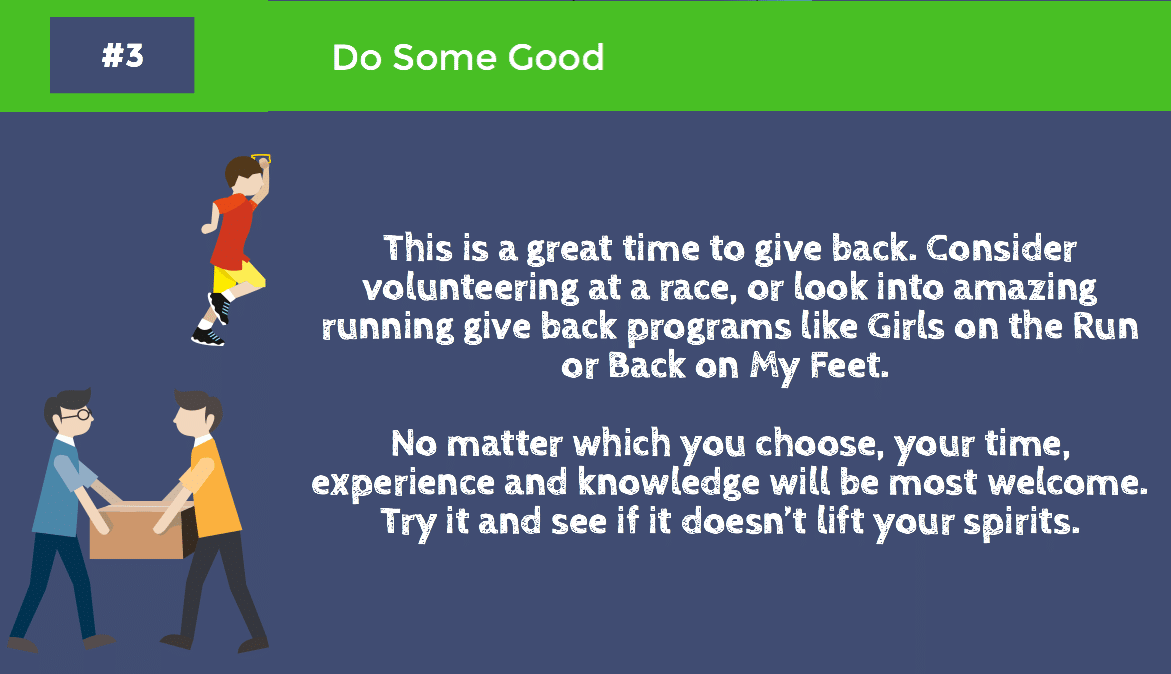 #3

Do Some Good

This is a great time to give back. Consider volunteering at a race, or look into amazing running give back programs like Girls on the Run or Back on My Feet.

No matter which you choose, your time, experience and knowledge will be most welcome. Try it and see if it doesn't lift your spirits.